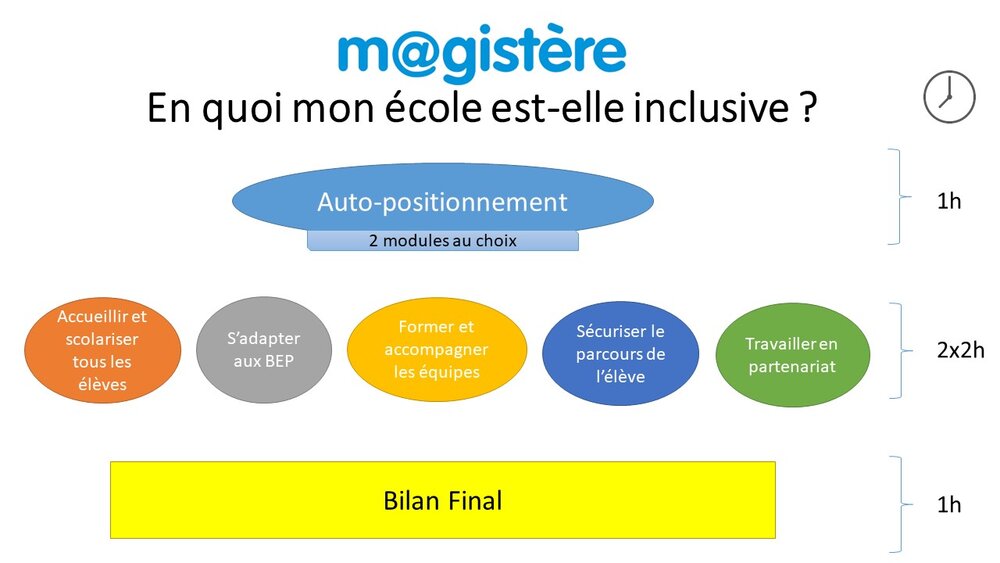 m@gistère

En quoi mon école est-elle inclusive ?

Auto-positionnement

2 modules au choix

1h

Accueillir et scolariser tous les élèves

S'adapter aux BEP

Former et accompagner les équipes

Sécuriser le parcours de l'élève

Travailler en partenariat

2x2h

Bilan Final

1h